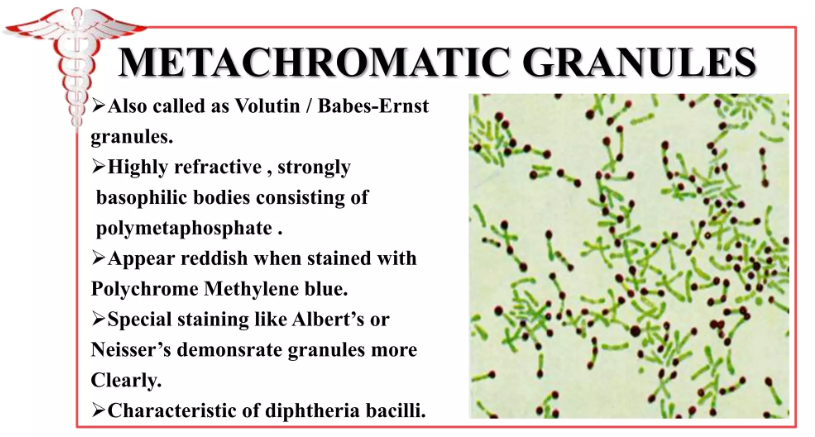 METACHROMATIC GRANULES

➢Also called as Volutin / Babes-Ernst granules.

➢Highly refractive , strongly basophilic bodies consisting of polymetaphosphate .

➢Appear reddish when stained with Polychrome Methylene blue.

➢Special staining like Albert's or Neisser's demonsrate granules more Clearly.

➢Characteristic of diphtheria bacilli.